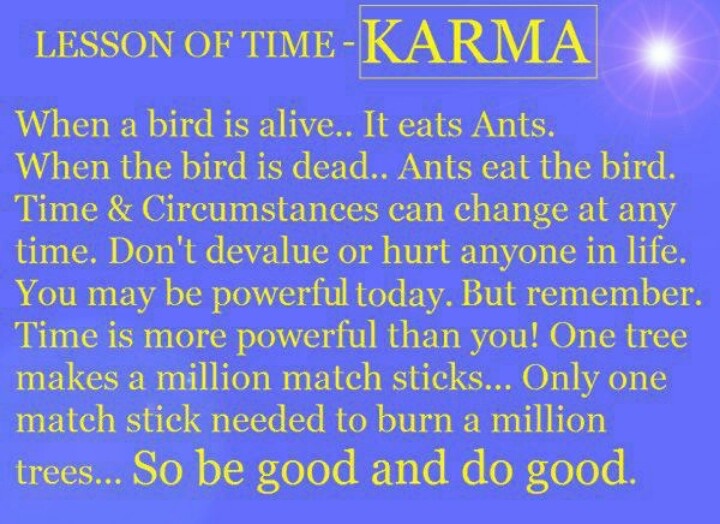 LESSON OF TIME - KARMA

When a bird is alive.. It eats Ants. When the bird is dead.. Ants eat the bird. Time & Circumstances can change at any time. Don't devalue or hurt anyone in life. You may be powerful today. But remember. Time is more powerful than you! One tree makes a million match sticks... Only one match stick needed to burn a million trees... So be good and do good.